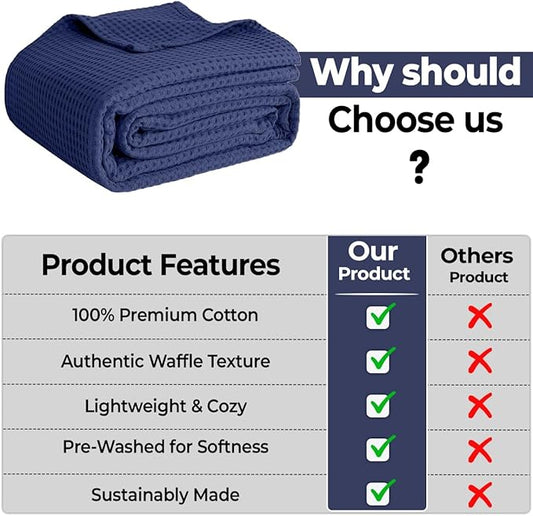 Why should Choose us ?

| Product Features | Our Product | Others Product |
|---|---|---|
| 100% Premium Cotton | ✓ | ✗ |
| Authentic Waffle Texture | ✓ | ✗ |
| Lightweight & Cozy | ✓ | ✗ |
| Pre-Washed for Softness | ✓ | ✗ |
| Sustainably Made | ✓ | ✗ |